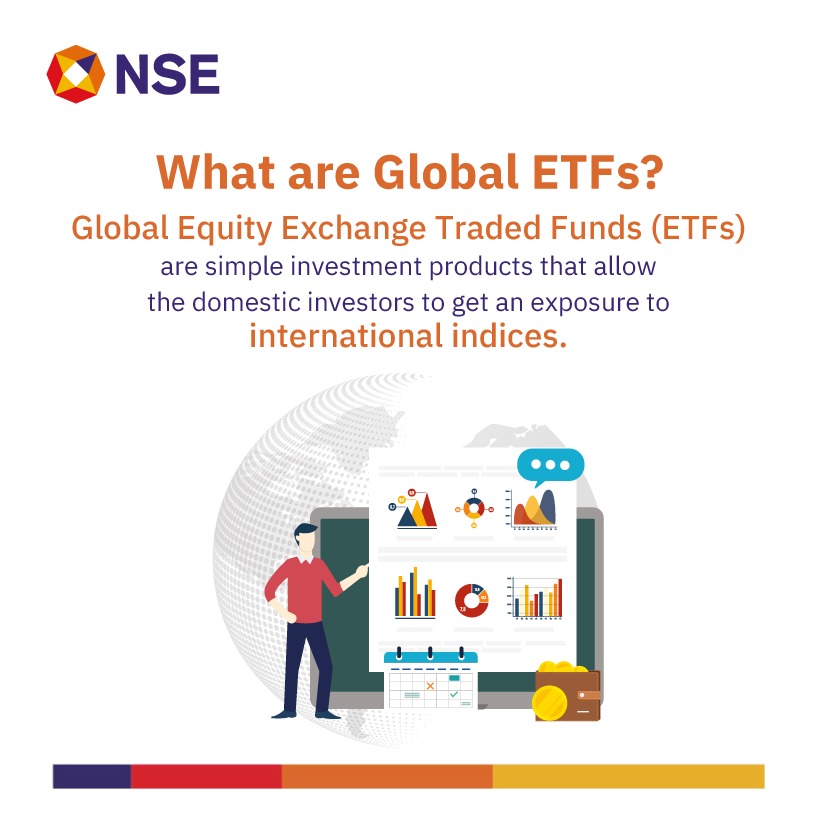 NSE

What are Global ETFs?

Global Equity Exchange Traded Funds (ETFs) are simple investment products that allow the domestic investors to get an exposure to international indices.